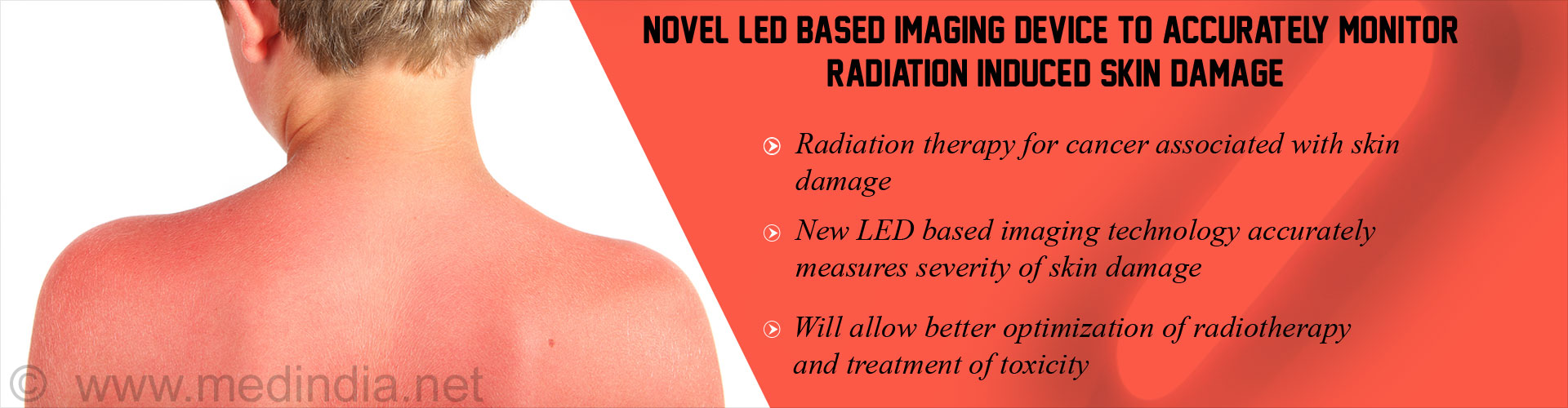 NOVEL LED BASED IMAGING DEVICE TO ACCURATELY MONITOR RADIATION INDUCED SKIN DAMAGE

Radiation therapy for cancer associated with skin damage

New LED based imaging technology accurately measures severity of skin damage

Will allow better optimization of radiotherapy and treatment of toxicity

© www.medindia.net